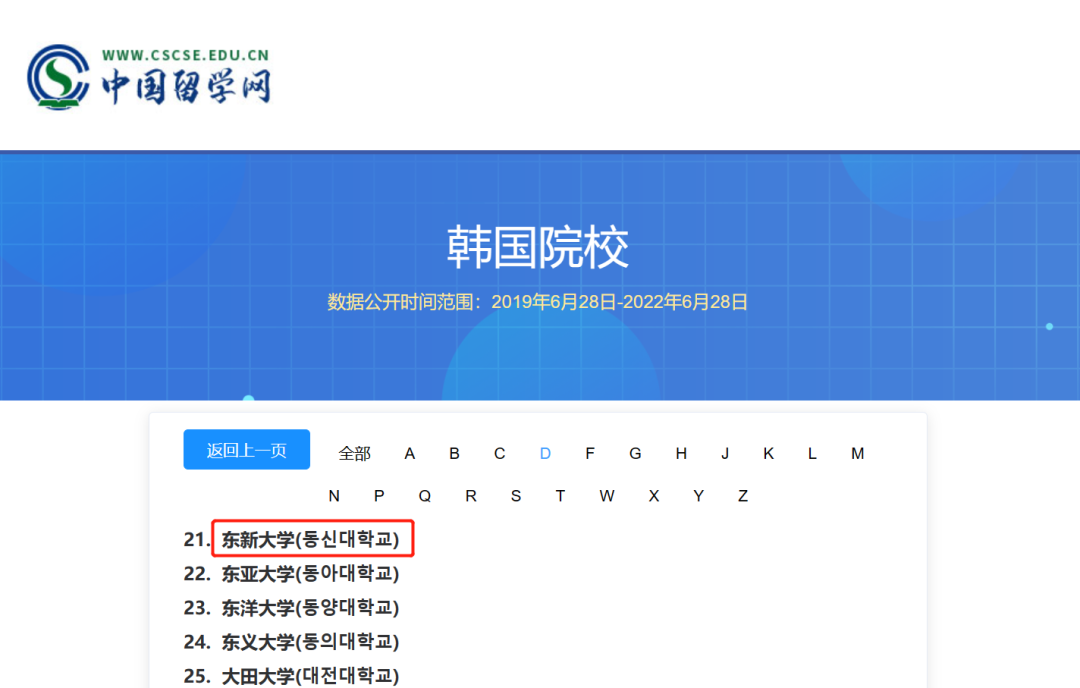 WWW.CSCSE.EDU.CN
中国留学网

韩国院校

数据公开时间范围：2019年6月28日-2022年6月28日

返回上一页

全部 A B C D F G H J K L M N P Q R S T W X Y Z

21. 东新大学(동신대학교)
22. 东亚大学(동아대학교)
23. 东洋大学(동양대학교)
24. 东义大学(동의대학교)
25. 大田大学(대전대학교)